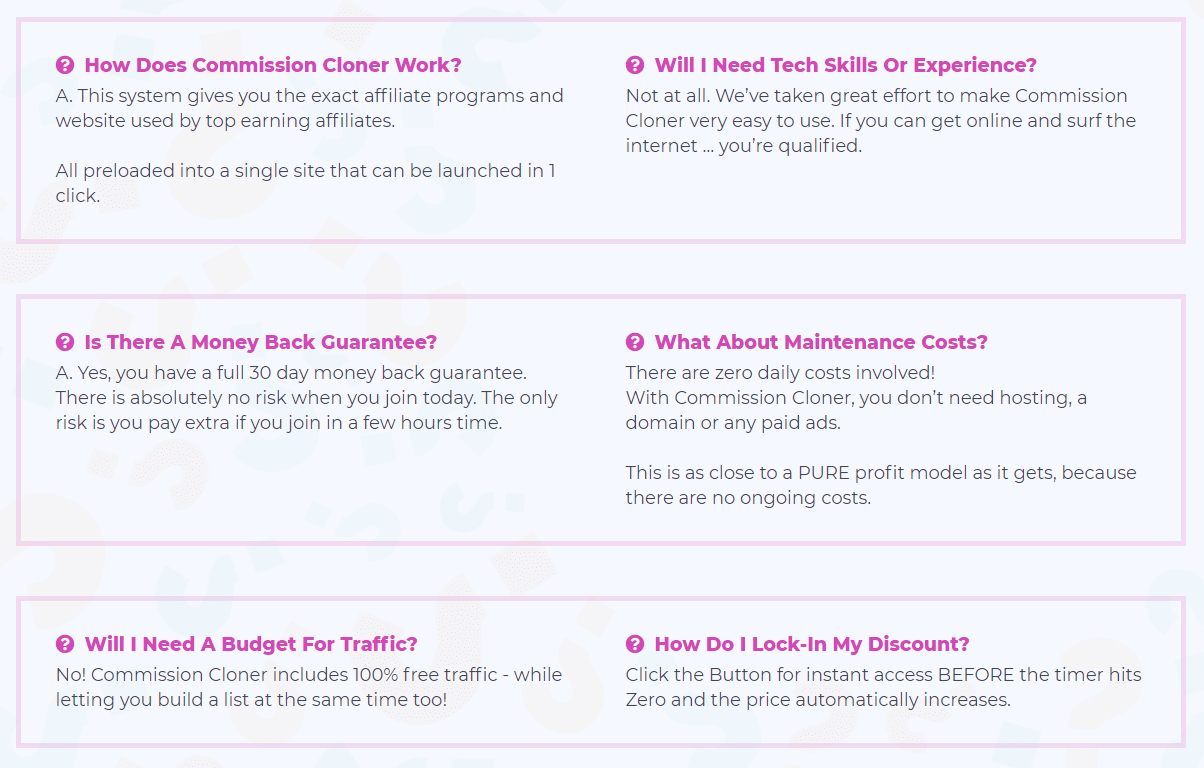 How Does Commission Cloner Work?
A. This system gives you the exact affiliate programs and website used by top earning affiliates.

All preloaded into a single site that can be launched in 1 click.

Will I Need Tech Skills Or Experience?
Not at all. We've taken great effort to make Commission Cloner very easy to use. If you can get online and surf the internet ... you're qualified.

Is There A Money Back Guarantee?
A. Yes, you have a full 30 day money back guarantee. There is absolutely no risk when you join today. The only risk is you pay extra if you join in a few hours time.

What About Maintenance Costs?
There are zero daily costs involved!
With Commission Cloner, you don't need hosting, a domain or any paid ads.

This is as close to a PURE profit model as it gets, because there are no ongoing costs.

Will I Need A Budget For Traffic?
No! Commission Cloner includes 100% free traffic - while letting you build a list at the same time too!

How Do I Lock-In My Discount?
Click the Button for instant access BEFORE the timer hits Zero and the price automatically increases.